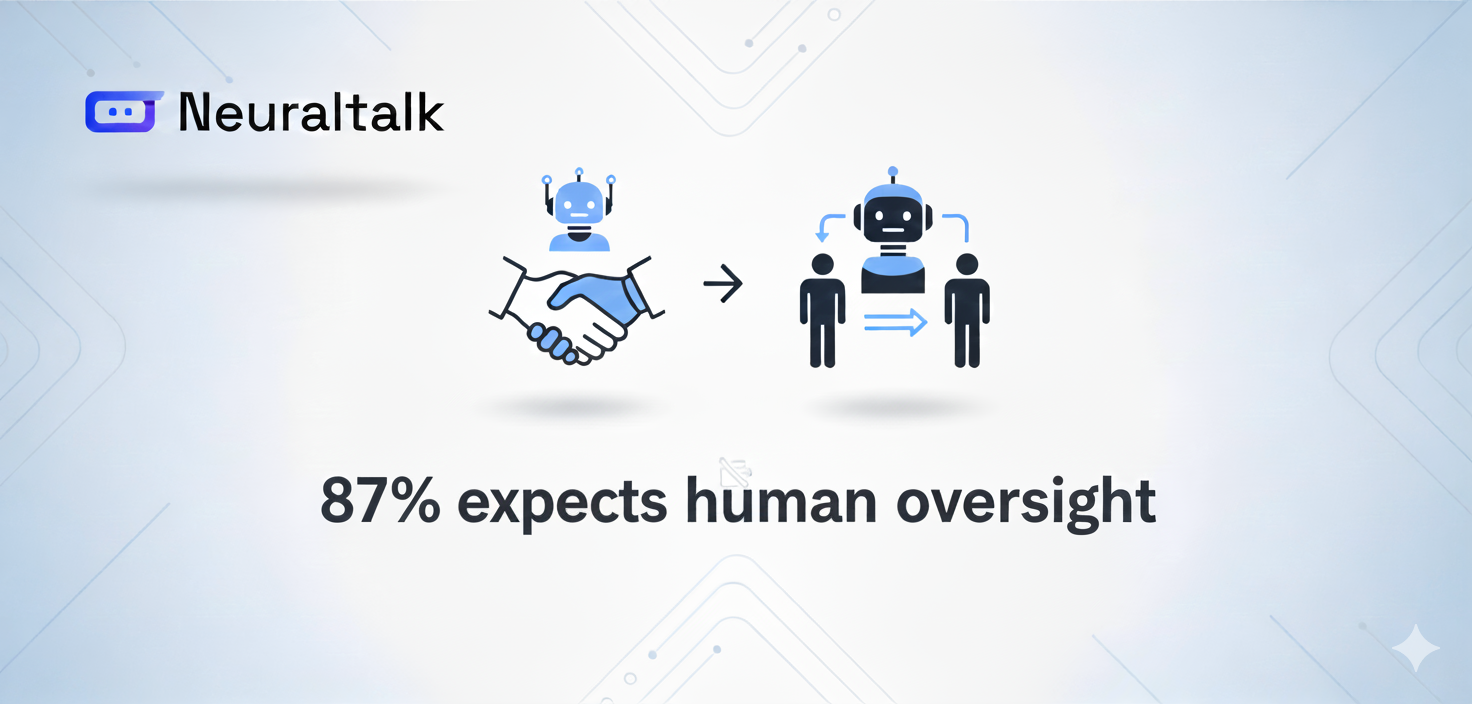 Neuraltalk

87% expects human oversight